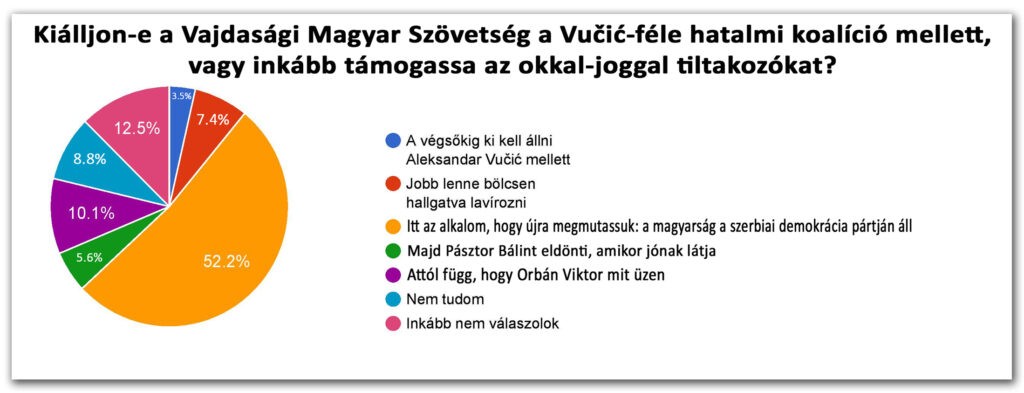 Kiálljon-e a Vajdasági Magyar Szövetség a Vučić-féle hatalmi koalíció mellett, vagy inkább támogassa az okkal-joggal tiltakozókat?

3.5%
7.4%
52.2%
5.6%
10.1%
8.8%
12.5%

A végsőkig ki kell állni Aleksandar Vučić mellett
Jobb lenne bölcsen hallgatva lavírozni
Itt az alkalom, hogy újra megmutassuk: a magyarság a szerbiai demokrácia pártján áll
Majd Pásztor Bálint eldönti, amikor jónak látja
Attól függ, hogy Orbán Viktor mit üzen
Nem tudom
Inkább nem válaszolok